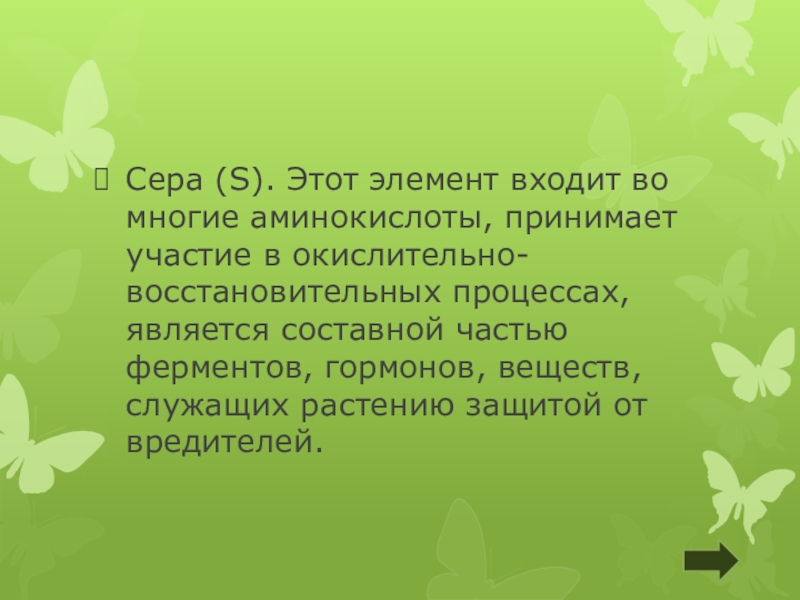 Сера (S). Этот элемент входит во многие аминокислоты, принимает участие в окислительно-восстановительных процессах, является составной частью ферментов, гормонов, веществ, служащих растению защитой от вредителей.